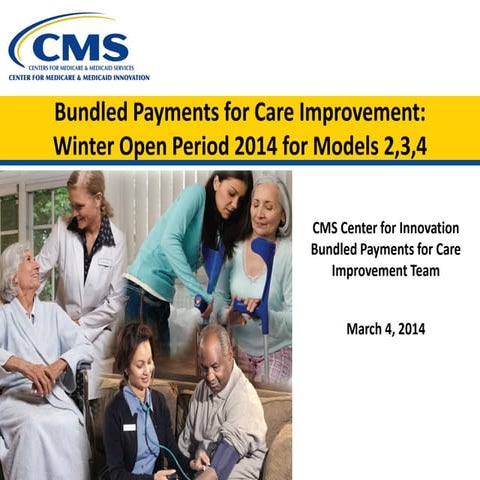 CMS
CENTERS FOR MEDICARE & MEDICAID SERVICES
CENTER FOR MEDICARE & MEDICAID INNOVATION

Bundled Payments for Care Improvement: Winter Open Period 2014 for Models 2,3,4

CMS Center for Innovation Bundled Payments for Care Improvement Team

March 4, 2014